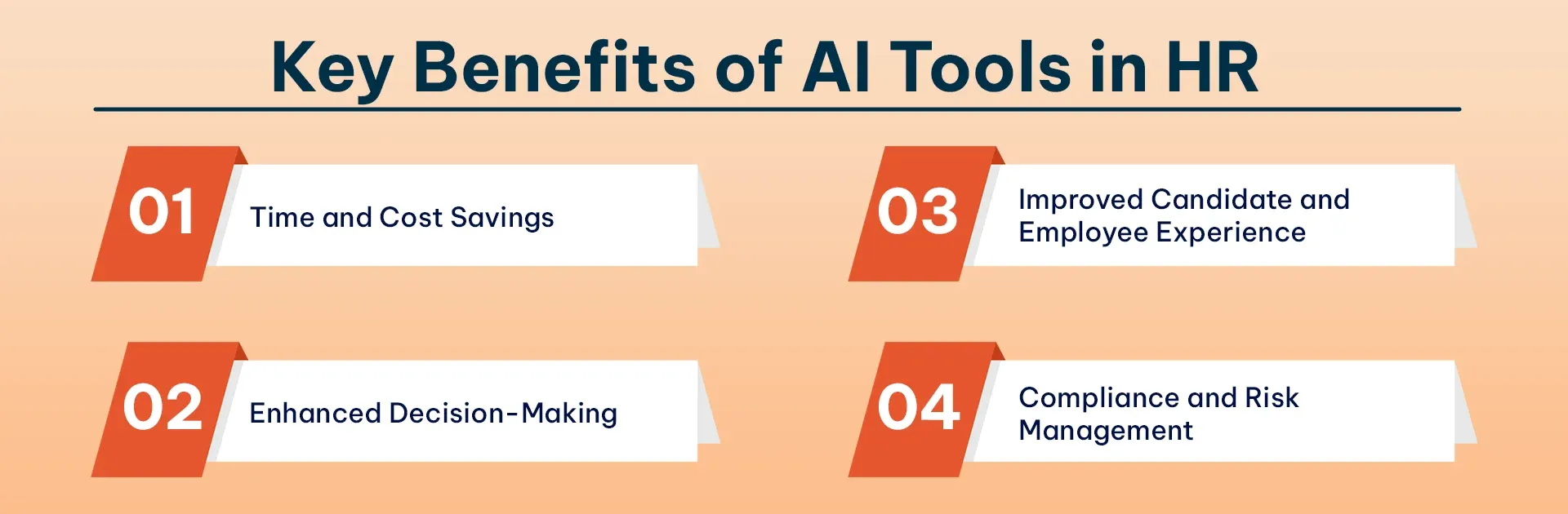 Key Benefits of AI Tools in HR

01 Time and Cost Savings

02 Enhanced Decision-Making

03 Improved Candidate and Employee Experience

04 Compliance and Risk Management